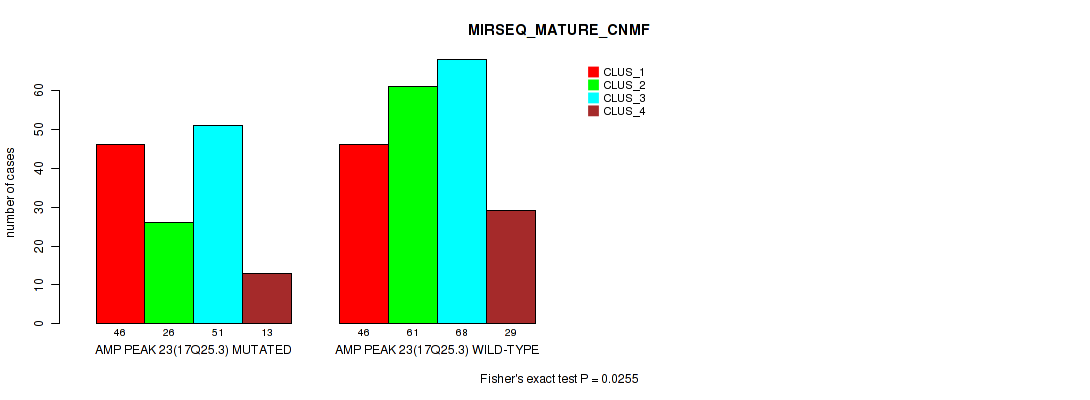 MIRSEQ_MATURE_CNMF

CLUS_1
CLUS_2
CLUS_3
CLUS_4

number of cases

0
10
20
30
40
50
60

46 26 51 13
AMP PEAK 23(17Q25.3) MUTATED

46 61 68 29
AMP PEAK 23(17Q25.3) WILD-TYPE

Fisher's exact test P = 0.0255